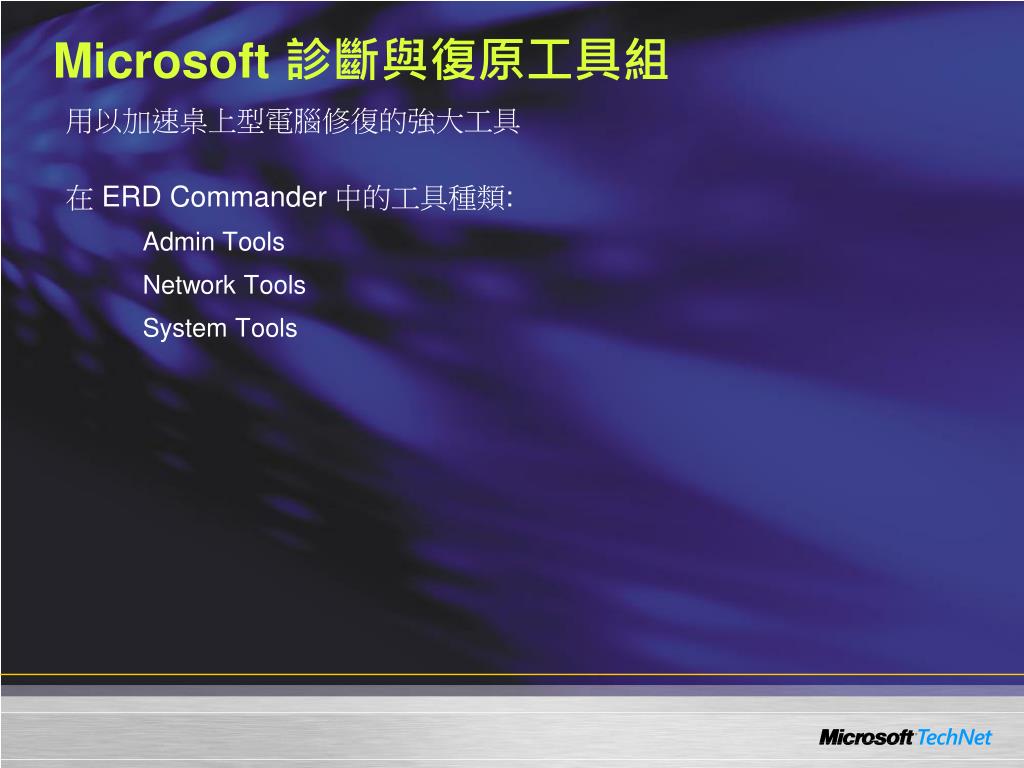 Microsoft 診斷與復原工具組

用以加速桌上型電腦修復的強大工具

在 ERD Commander 中的工具種類:

Admin Tools

Network Tools

System Tools

Microsoft TechNet